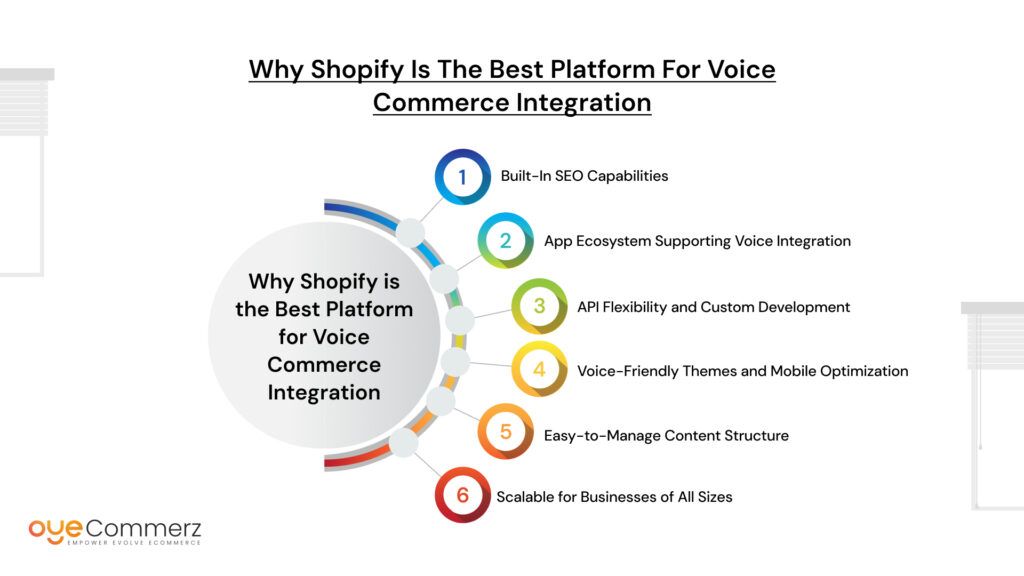 Why Shopify Is The Best Platform For Voice Commerce Integration

Why Shopify is the Best Platform for Voice Commerce Integration

1 Built-In SEO Capabilities

2 App Ecosystem Supporting Voice Integration

3 API Flexibility and Custom Development

4 Voice-Friendly Themes and Mobile Optimization

5 Easy-to-Manage Content Structure

6 Scalable for Businesses of All Sizes

oyeCommerz
EMPOWER EVOLVE ECOMMERCE